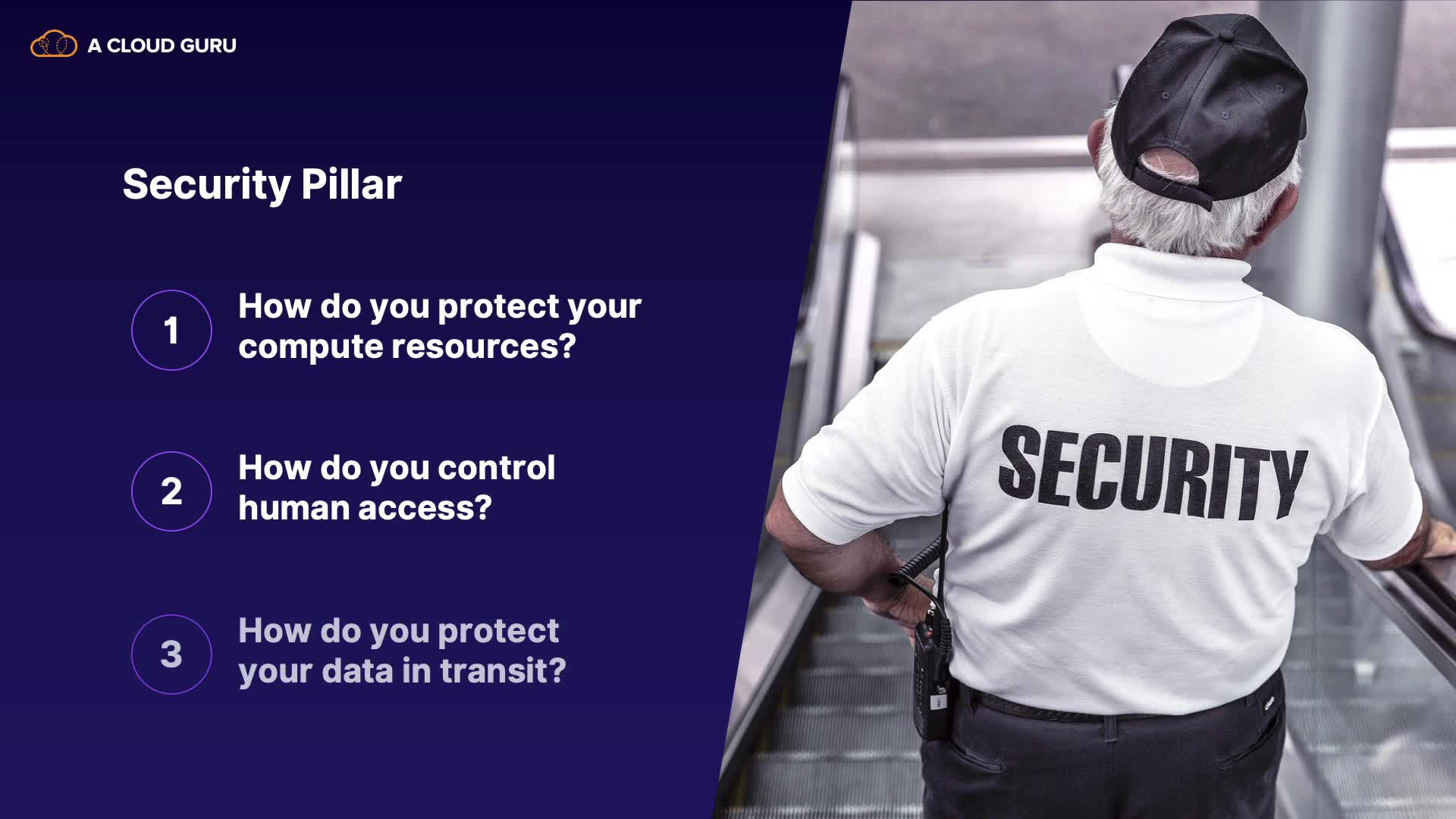 A CLOUD GURU

Security Pillar

1 How do you protect your compute resources?

2 How do you control human access?

3 How do you protect your data in transit?

SECURITY